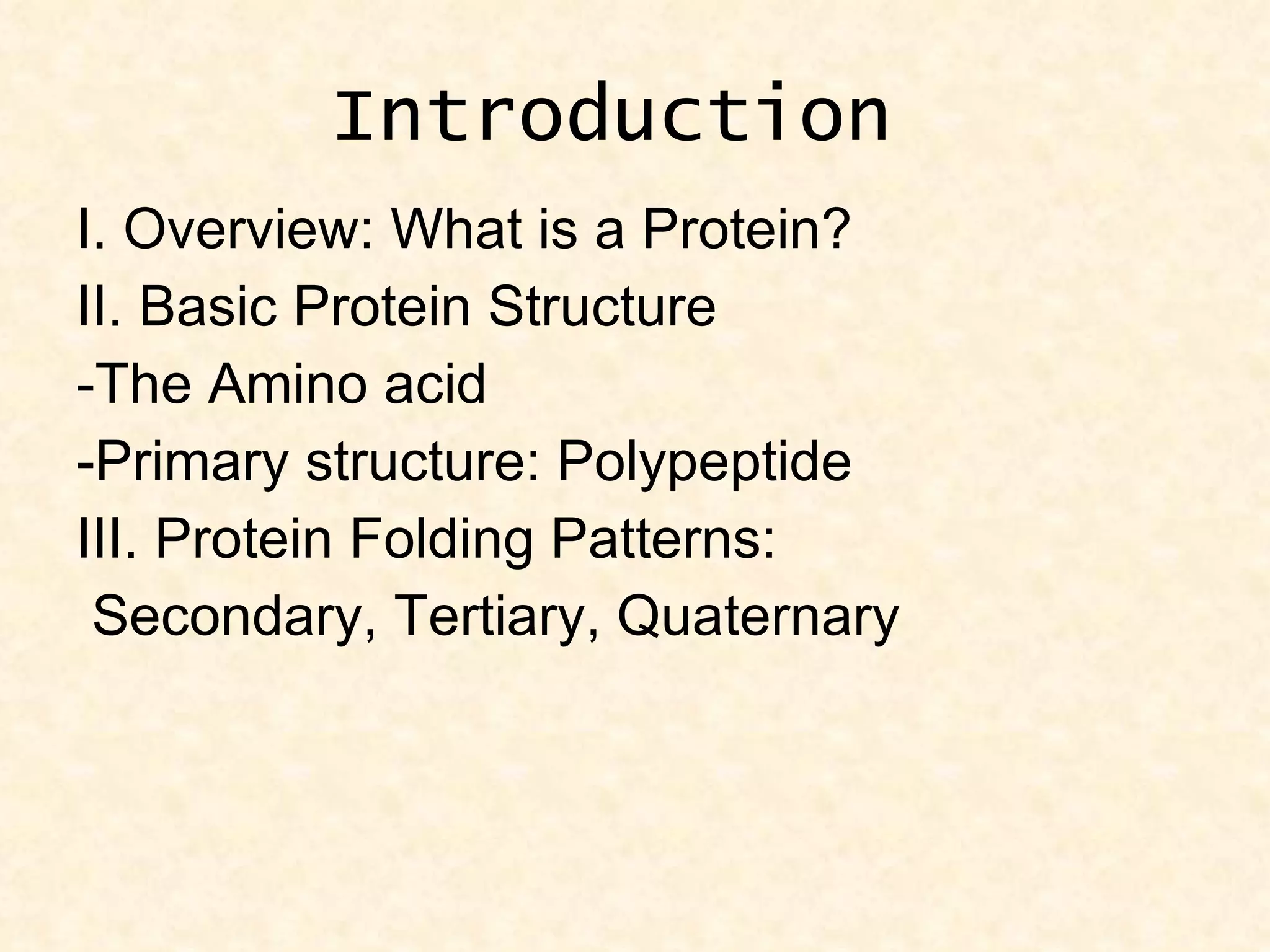 Introduction

I. Overview: What is a Protein?

II. Basic Protein Structure

-The Amino acid

-Primary structure: Polypeptide

III. Protein Folding Patterns:

Secondary, Tertiary, Quaternary